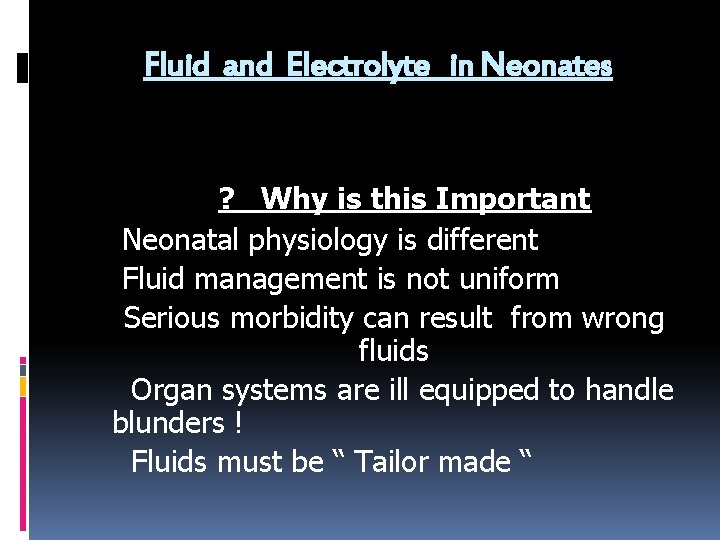 Fluid and Electrolyte in Neonates

? Why is this Important

Neonatal physiology is different

Fluid management is not uniform

Serious morbidity can result from wrong fluids

Organ systems are ill equipped to handle blunders !

Fluids must be “ Tailor made “